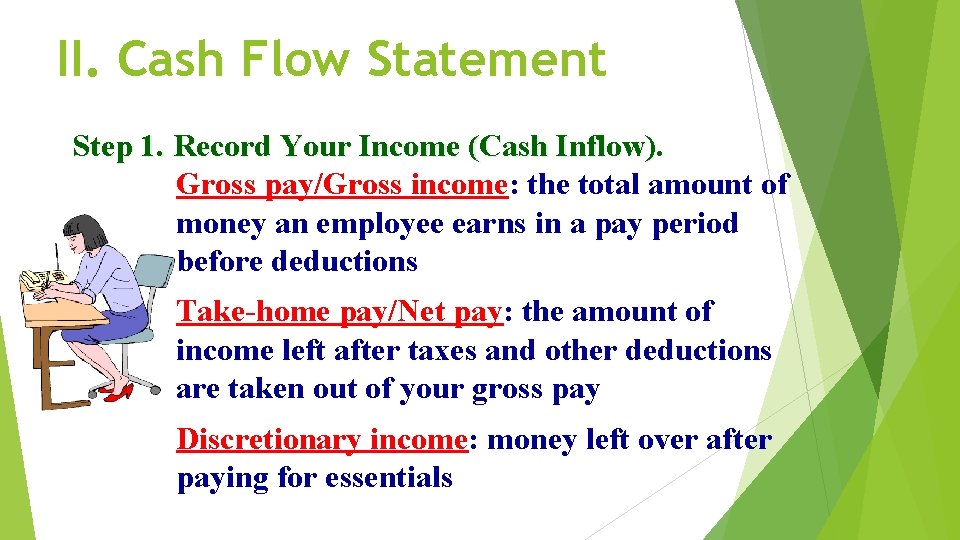 II. Cash Flow Statement

Step 1. Record Your Income (Cash Inflow).

Gross pay/Gross income: the total amount of money an employee earns in a pay period before deductions

Take-home pay/Net pay: the amount of income left after taxes and other deductions are taken out of your gross pay

Discretionary income: money left over after paying for essentials